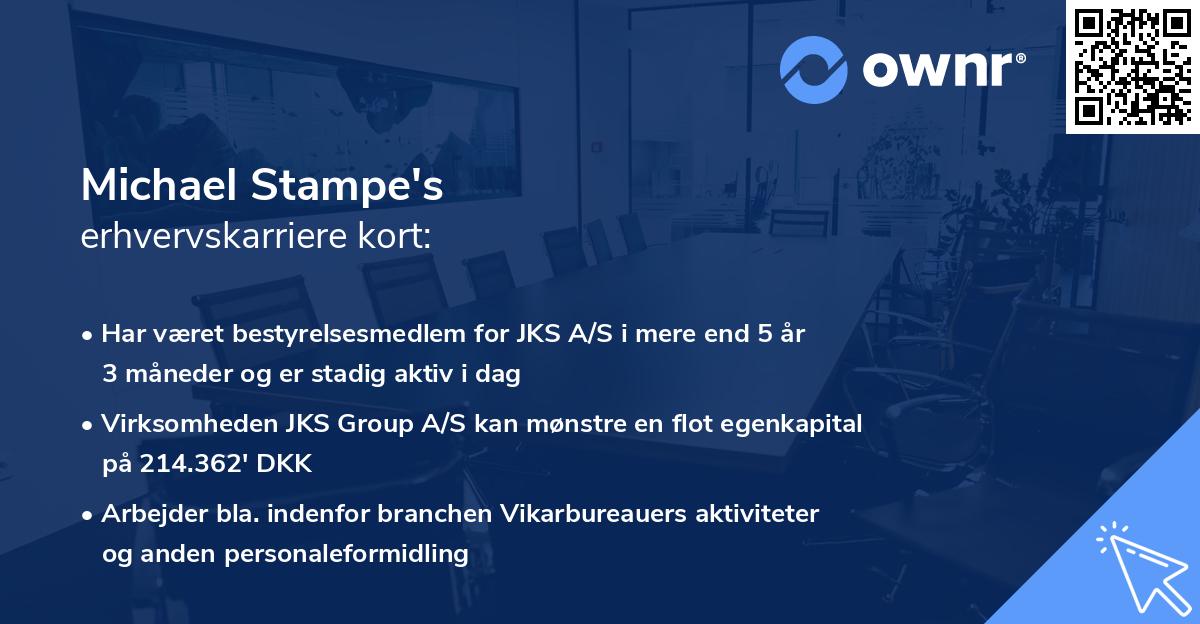 ownr®

Michael Stampe's
erhvervskarriere kort:

• Har været bestyrelsesmedlem for JKS A/S i mere end 5 år 3 måneder og er stadig aktiv i dag

• Virksomheden JKS Group A/S kan mønstre en flot egenkapital på 214.362' DKK

• Arbejder bla. indenfor branchen Vikarbureauers aktiviteter og anden personaleformidling